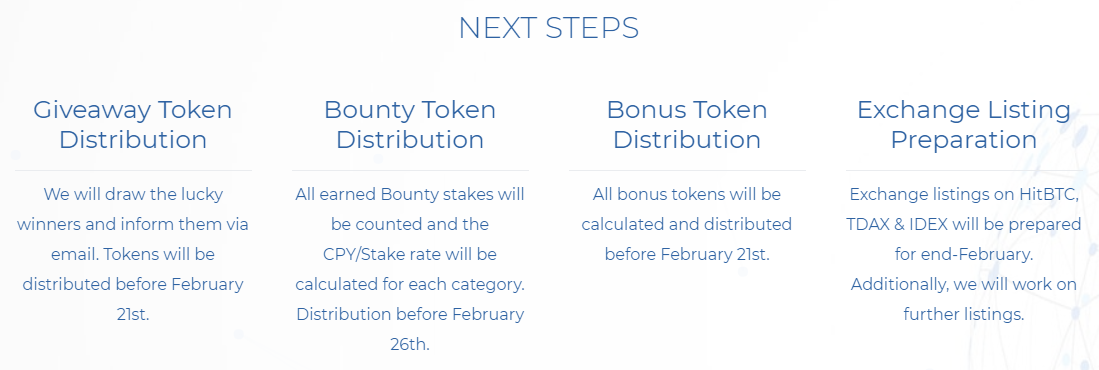 NEXT STEPS

Giveaway Token Distribution

We will draw the lucky winners and inform them via email. Tokens will be distributed before February 21st.

Bounty Token Distribution

All earned Bounty stakes will be counted and the CPY/Stake rate will be calculated for each category. Distribution before February 26th.

Bonus Token Distribution

All bonus tokens will be calculated and distributed before February 21st.

Exchange Listing Preparation

Exchange listings on HitBTC, TDAX & IDEX will be prepared for end-February. Additionally, we will work on further listings.